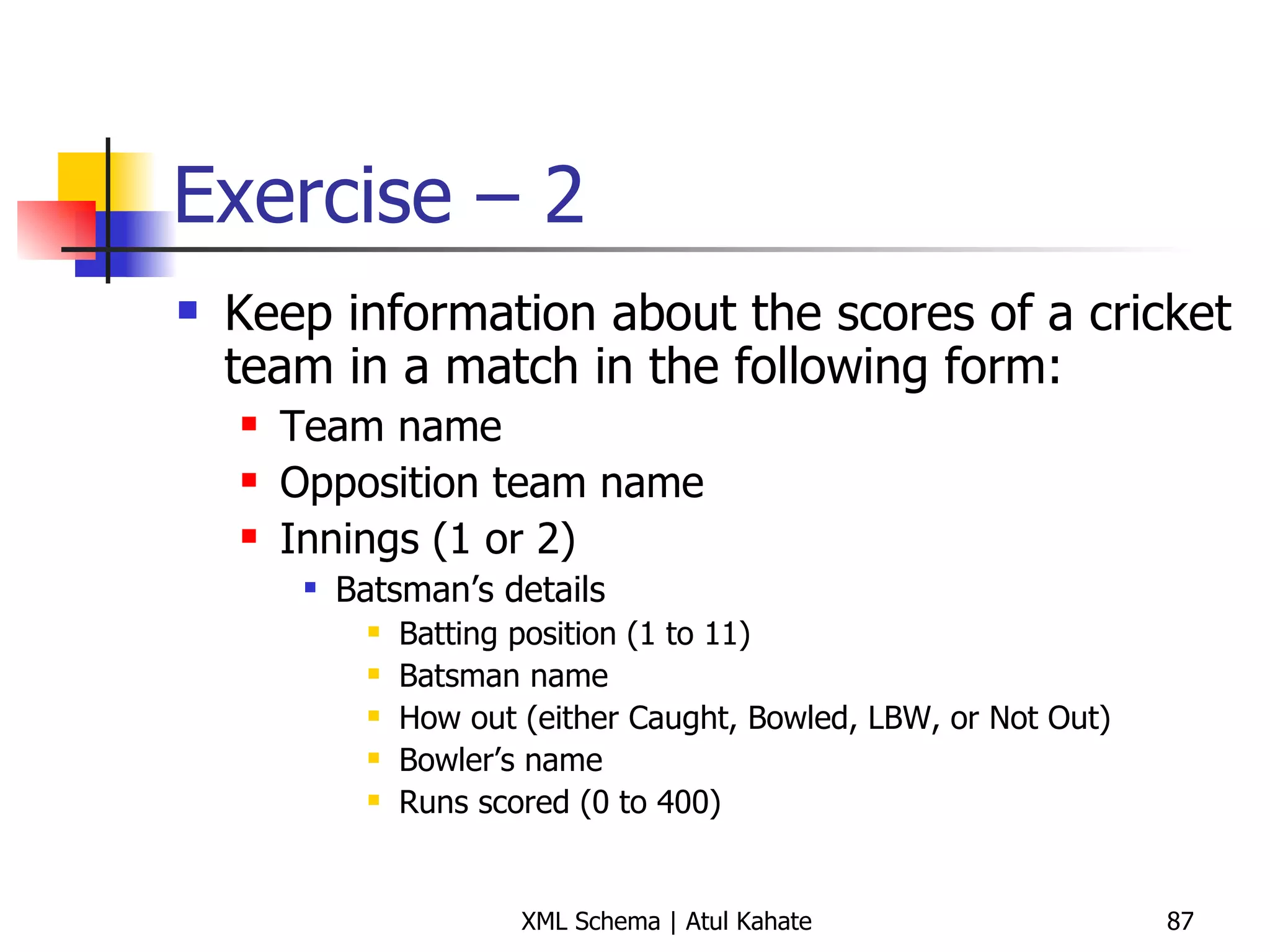 Exercise – 2

- Keep information about the scores of a cricket team in a match in the following form:
  - Team name
  - Opposition team name
  - Innings (1 or 2)
    - Batsman’s details
      - Batting position (1 to 11)
      - Batsman name
      - How out (either Caught, Bowled, LBW, or Not Out)
      - Bowler’s name
      - Runs scored (0 to 400)

XML Schema | Atul Kahate

87